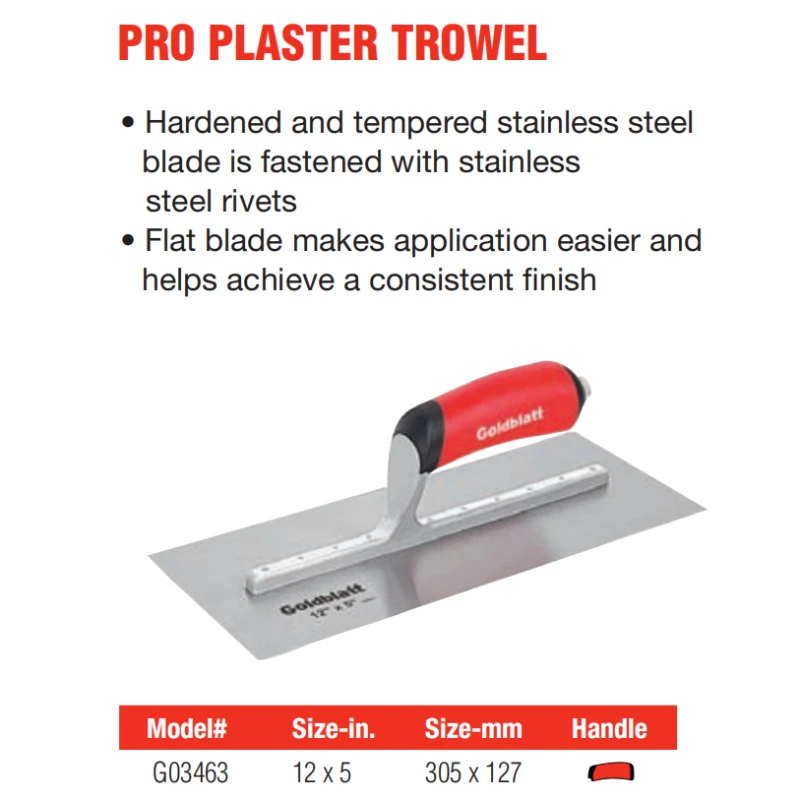 PRO PLASTER TROWEL

• Hardened and tempered stainless steel blade is fastened with stainless steel rivets
• Flat blade makes application easier and helps achieve a consistent finish

Goldblatt

Goldblatt
12" x 5"

| Model# | Size-in. | Size-mm | Handle |
|---|---|---|---|
| G03463 | 12 x 5 | 305 x 127 | |